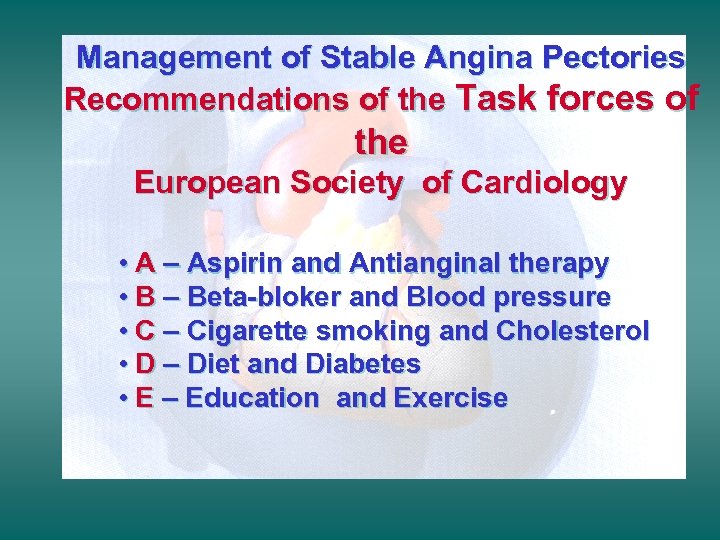 Management of Stable Angina Pectories
Recommendations of the Task forces of the
European Society of Cardiology

• A – Aspirin and Antianginal therapy
• B – Beta-bloker and Blood pressure
• C – Cigarette smoking and Cholesterol
• D – Diet and Diabetes
• E – Education and Exercise